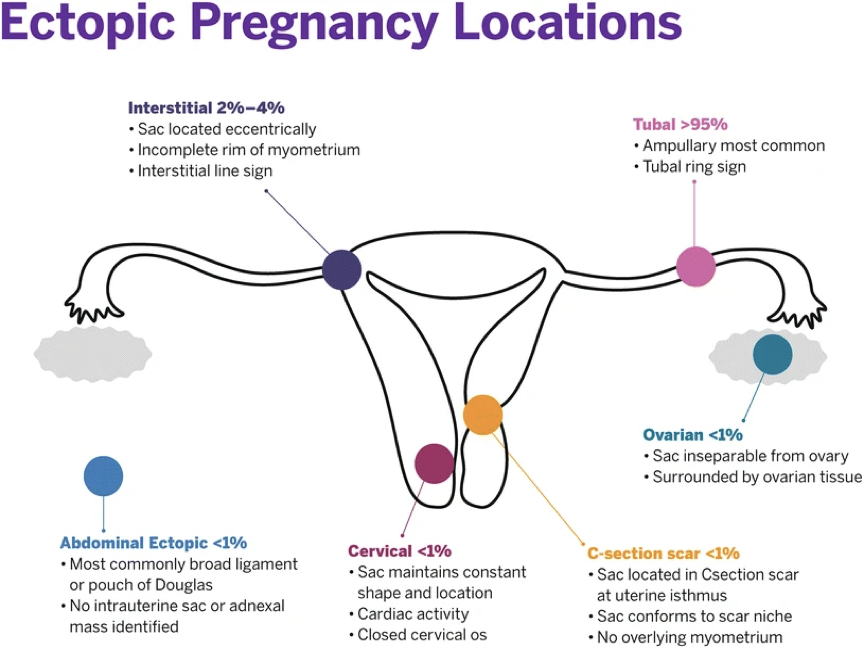 Ectopic Pregnancy Locations

Interstitial 2%–4%
• Sac located eccentrically
• Incomplete rim of myometrium
• Interstitial line sign

Tubal >95%
• Ampullary most common
• Tubal ring sign

Ovarian <1%
• Sac inseparable from ovary
• Surrounded by ovarian tissue

Abdominal Ectopic <1%
• Most commonly broad ligament or pouch of Douglas
• No intrauterine sac or adnexal mass identified

Cervical <1%
• Sac maintains constant shape and location
• Cardiac activity
• Closed cervical os

C-section scar <1%
• Sac located in Csection scar at uterine isthmus
• Sac conforms to scar niche
• No overlying myometrium